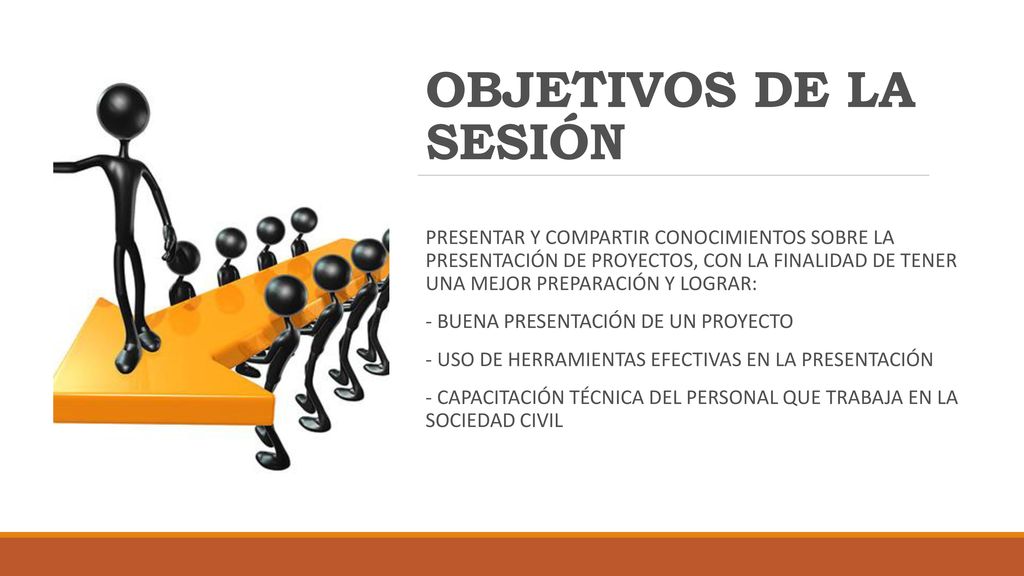 OBJETIVOS DE LA SESIÓN

PRESENTAR Y COMPARTIR CONOCIMIENTOS SOBRE LA PRESENTACIÓN DE PROYECTOS, CON LA FINALIDAD DE TENER UNA MEJOR PREPARACIÓN Y LOGRAR:

- BUENA PRESENTACIÓN DE UN PROYECTO

- USO DE HERRAMIENTAS EFECTIVAS EN LA PRESENTACIÓN

- CAPACITACIÓN TÉCNICA DEL PERSONAL QUE TRABAJA EN LA SOCIEDAD CIVIL